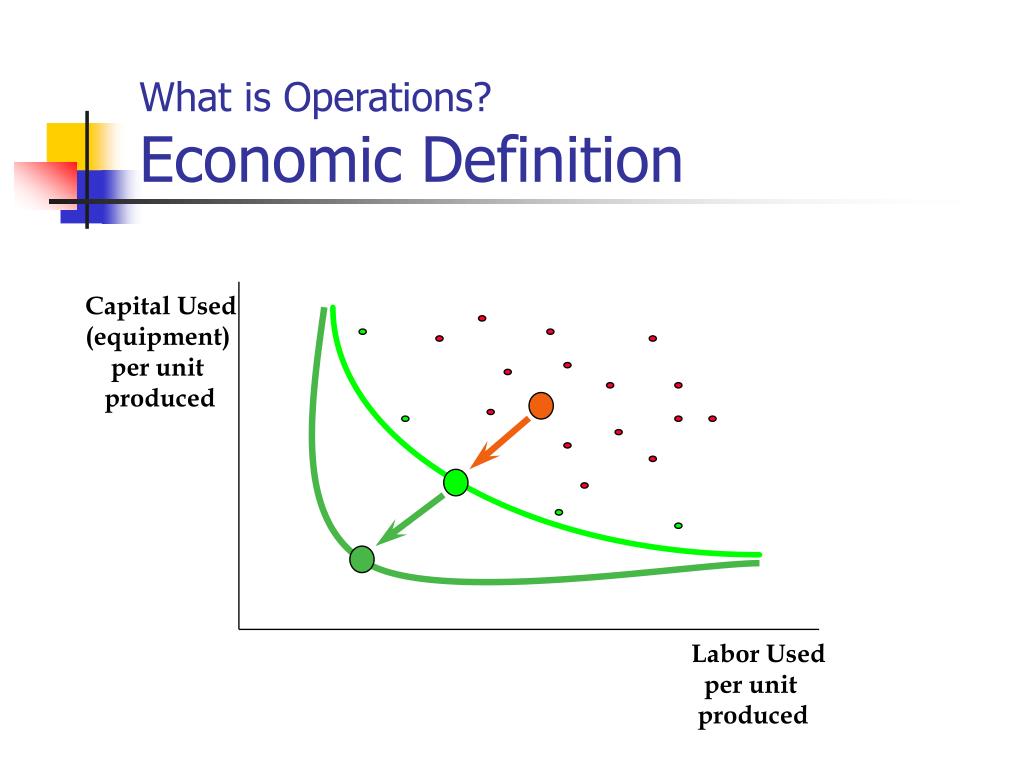 What is Operations?
Economic Definition

Capital Used (equipment) per unit produced

Labor Used per unit produced